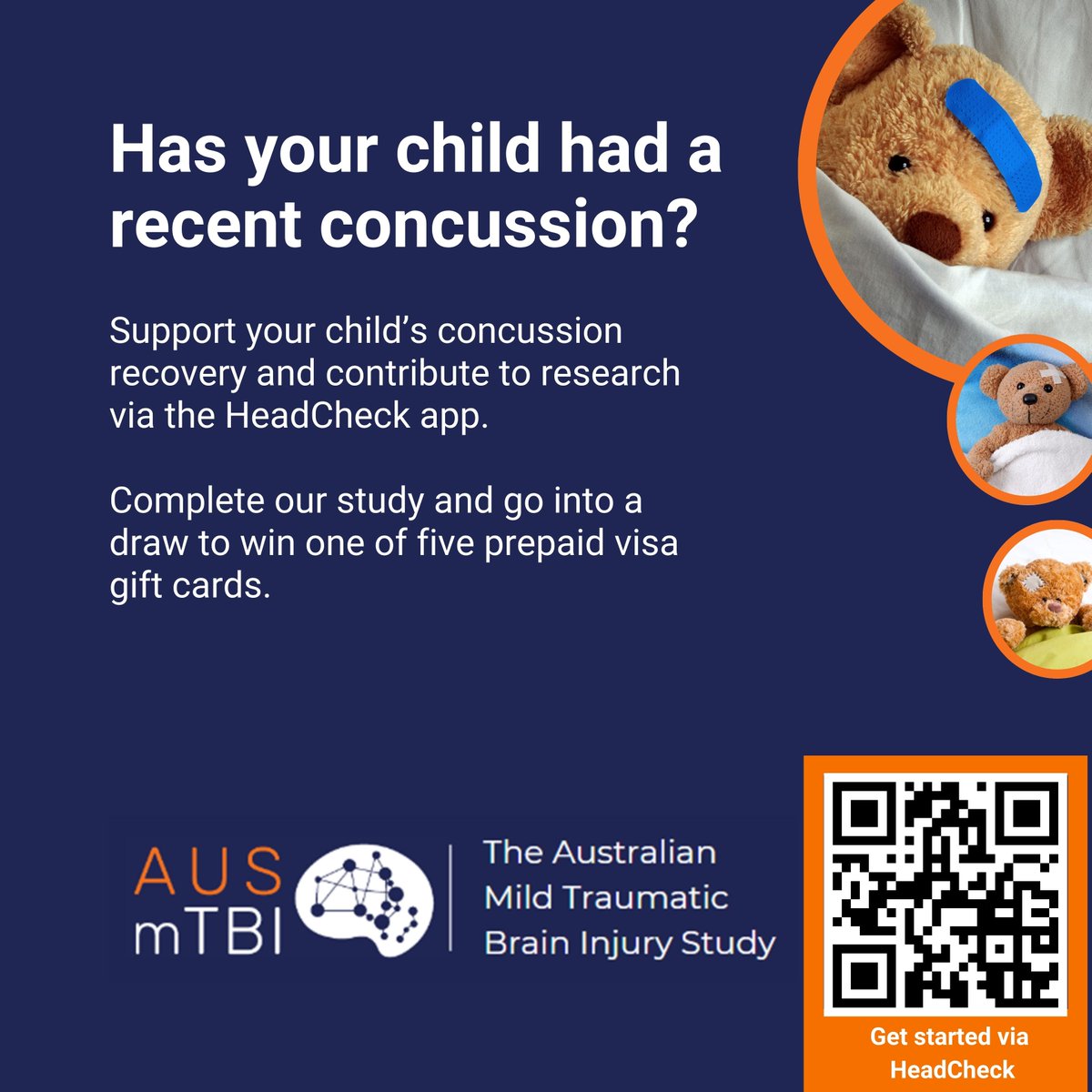 Has your child had a recent concussion?

Support your child's concussion recovery and contribute to research via the HeadCheck app.

Complete our study and go into a draw to win one of five prepaid visa gift cards.

AUS mTBI

The Australian Mild Traumatic Brain Injury Study

Get started via HeadCheck